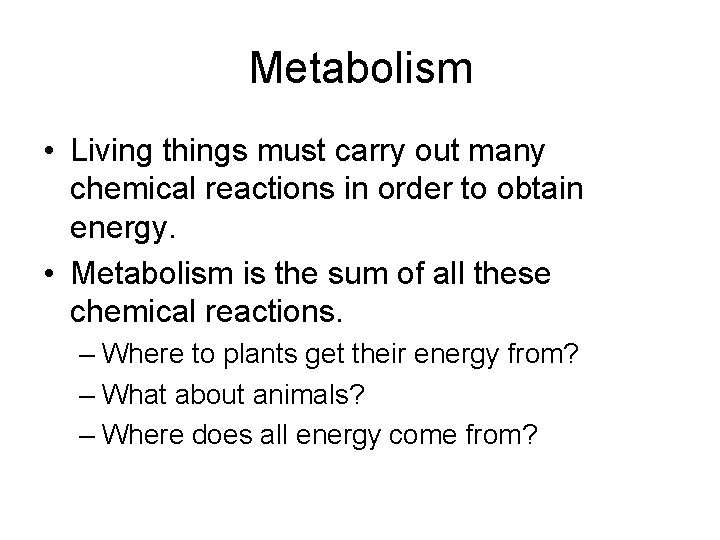 Metabolism

• Living things must carry out many chemical reactions in order to obtain energy.
• Metabolism is the sum of all these chemical reactions.
– Where to plants get their energy from?
– What about animals?
– Where does all energy come from?